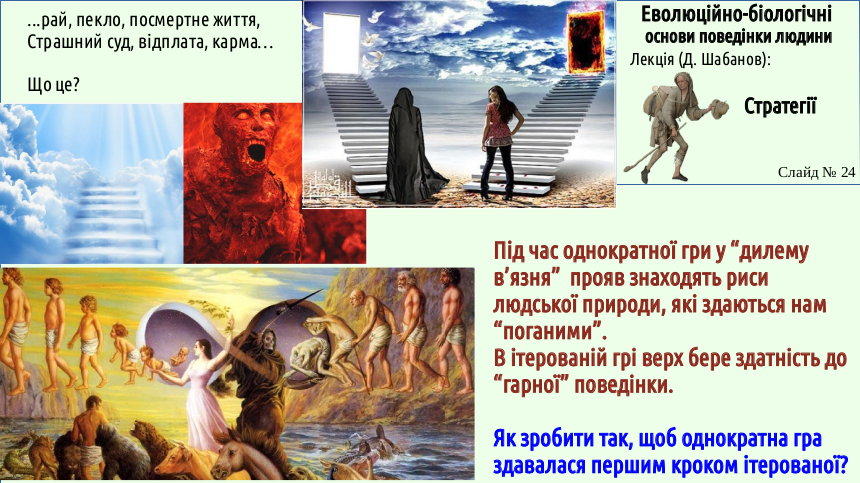 …рай, пекло, посмертне життя, Страшний суд, відплата, карма…

Що це?

Еволюційно-біологічні основи поведінки людини

Лекція (Д. Шабанов):

Стратегії

Слайд № 24

Під час однократної гри у “дилему в’язня” прояв знаходять риси людської природи, які здаються нам “поганими”.
В ітерованій грі верх бере здатність до “гарної” поведінки.

Як зробити так, щоб однократна гра здавалася першим кроком ітерованої?